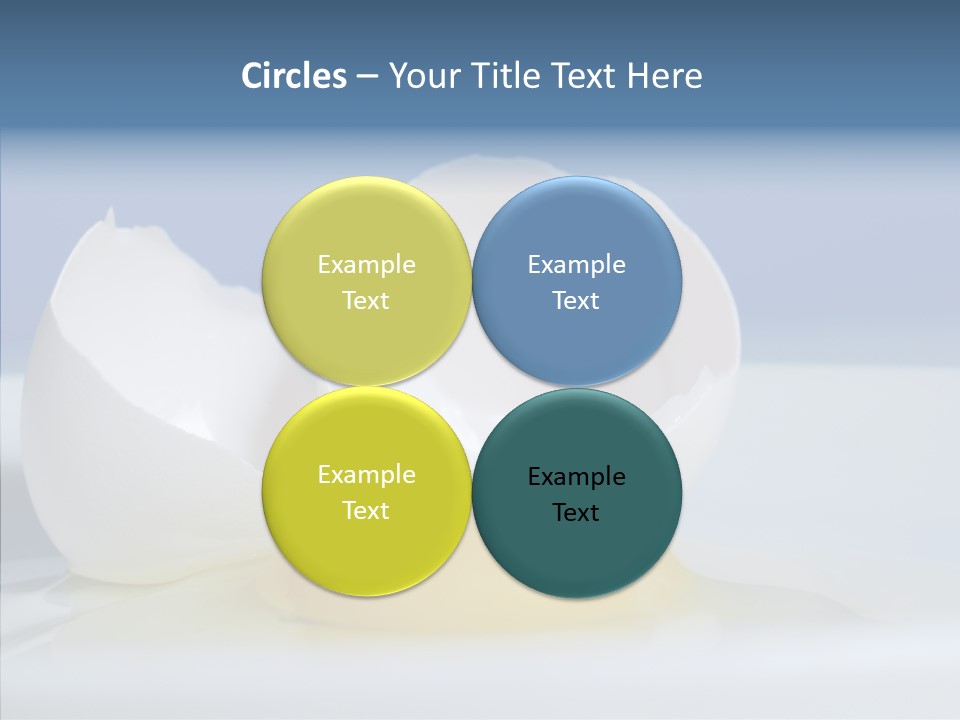 Circles – Your Title Text Here

Example Text

Example Text

Example Text

Example Text